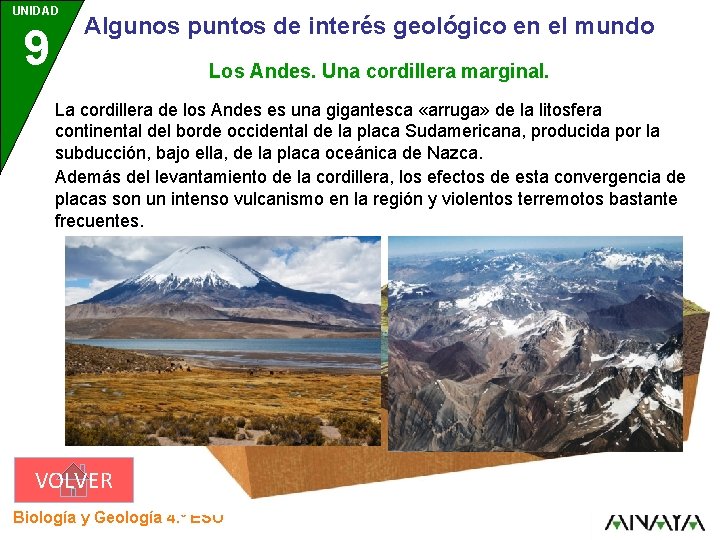 UNIDAD
9
Algunos puntos de interés geológico en el mundo

Los Andes. Una cordillera marginal.

La cordillera de los Andes es una gigantesca «arruga» de la litosfera continental del borde occidental de la placa Sudamericana, producida por la subducción, bajo ella, de la placa oceánica de Nazca.

Además del levantamiento de la cordillera, los efectos de esta convergencia de placas son un intenso vulcanismo en la región y violentos terremotos bastante frecuentes.

VOLVER

Biología y Geología 4.º ESO

ANAYA